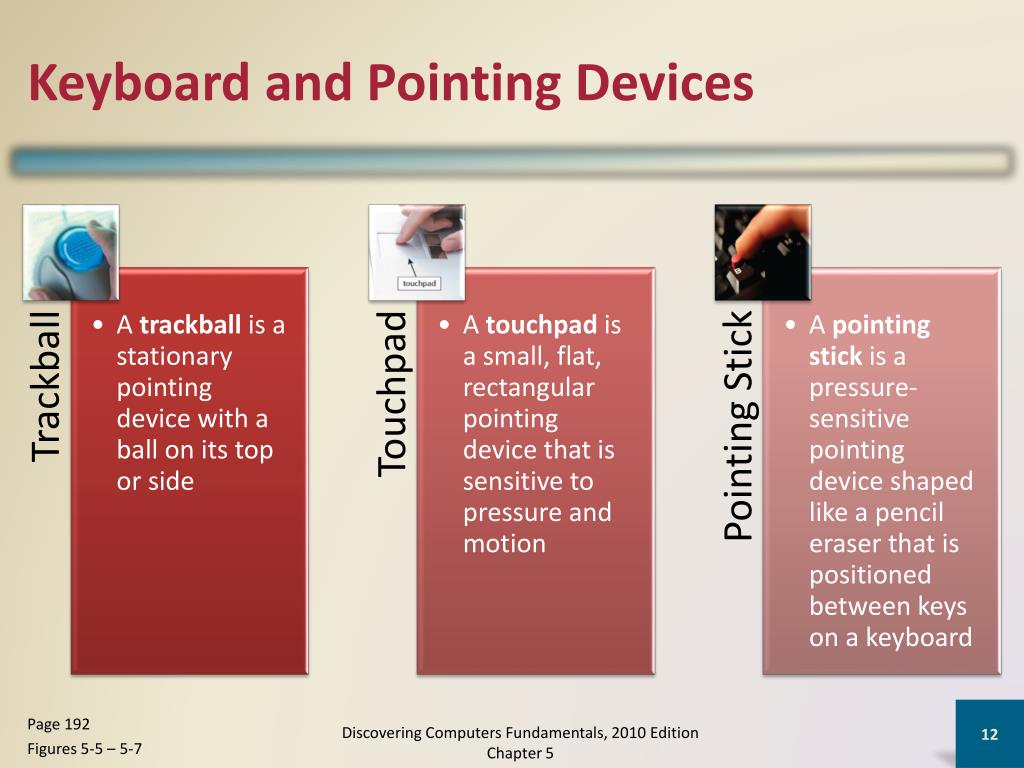 Keyboard and Pointing Devices

Trackball

• A trackball is a stationary pointing device with a ball on its top or side

touchpad

Touchpad

• A touchpad is a small, flat, rectangular pointing device that is sensitive to pressure and motion

Pointing Stick

• A pointing stick is a pressure-sensitive pointing device shaped like a pencil eraser that is positioned between keys on a keyboard

Page 192
Figures 5-5 – 5-7

Discovering Computers Fundamentals, 2010 Edition
Chapter 5

12